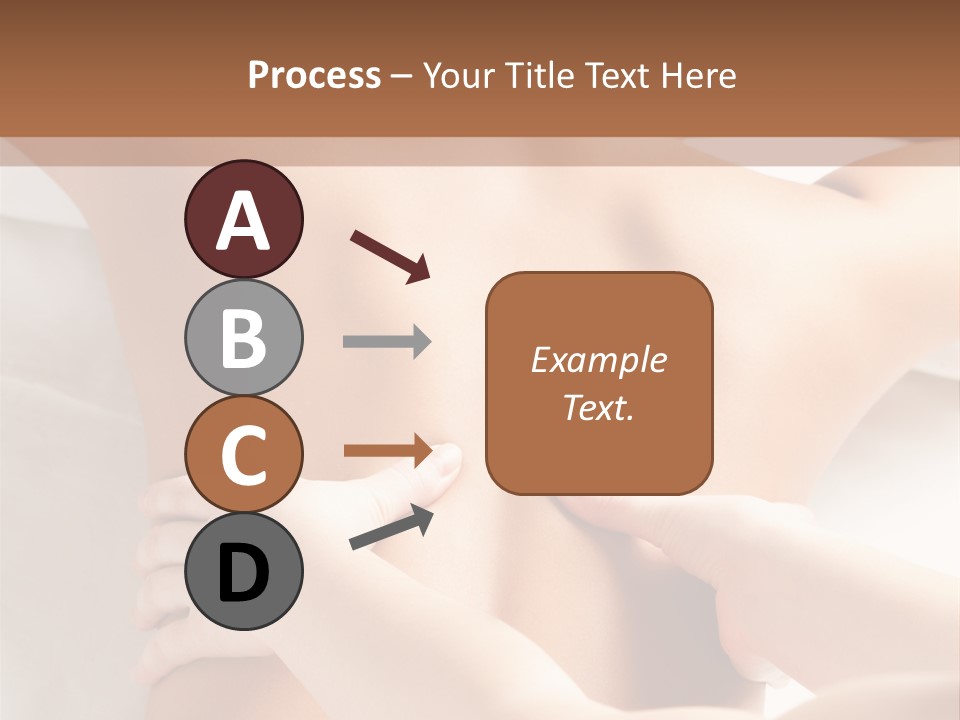 Process – Your Title Text Here

A

B

C

D

Example Text.